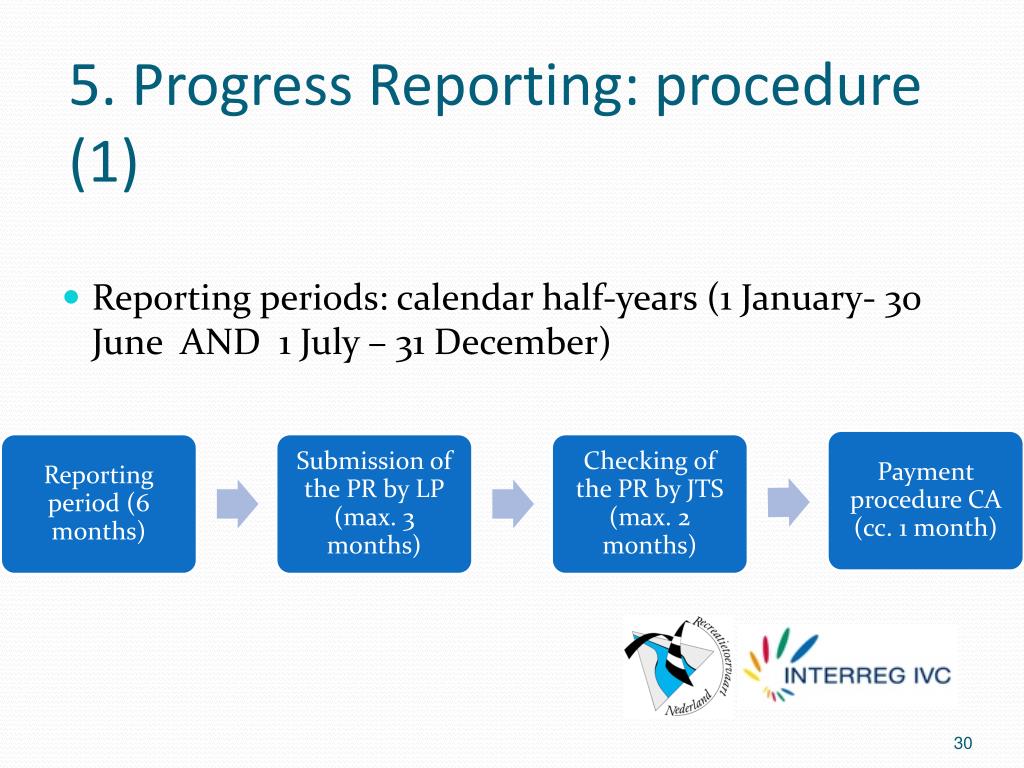 5. Progress Reporting: procedure (1)

Reporting periods: calendar half-years (1 January- 30 June AND 1 July – 31 December)

Reporting period (6 months)

Submission of the PR by LP (max. 3 months)

Checking of the PR by JTS (max. 2 months)

Payment procedure CA (cc. 1 month)

Recreatietoervaart Nederland

INTERREG IVC

30